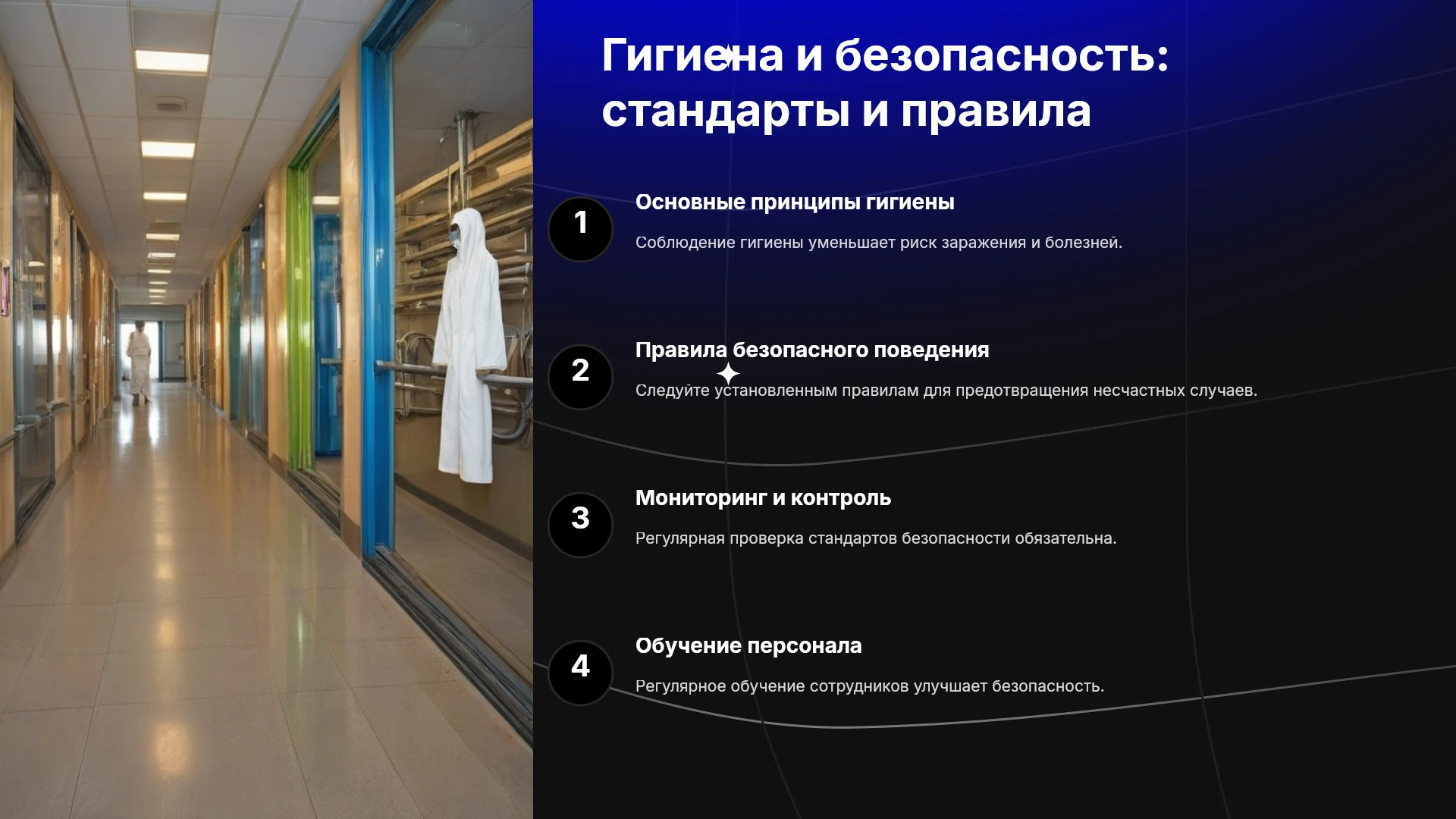 Гигиена и безопасность: стандарты и правила

1

Основные принципы гигиены

Соблюдение гигиены уменьшает риск заражения и болезней.

2

Правила безопасного поведения

Следуйте установленным правилам для предотвращения несчастных случаев.

3

Мониторинг и контроль

Регулярная проверка стандартов безопасности обязательна.

4

Обучение персонала

Регулярное обучение сотрудников улучшает безопасность.